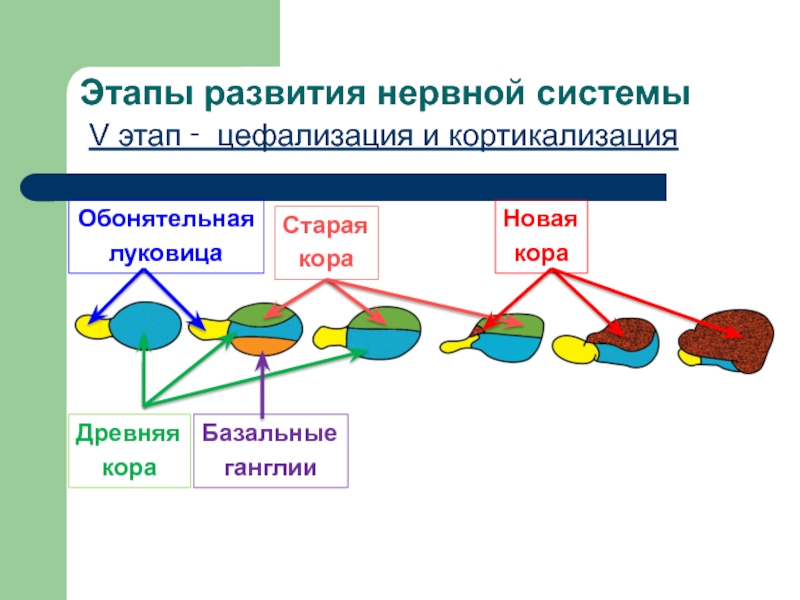 Этапы развития нервной системы

V этап - цефализация и кортикализация

Обонятельная луковица

Старая кора

Новая кора

Древняя кора

Базальные ганглии